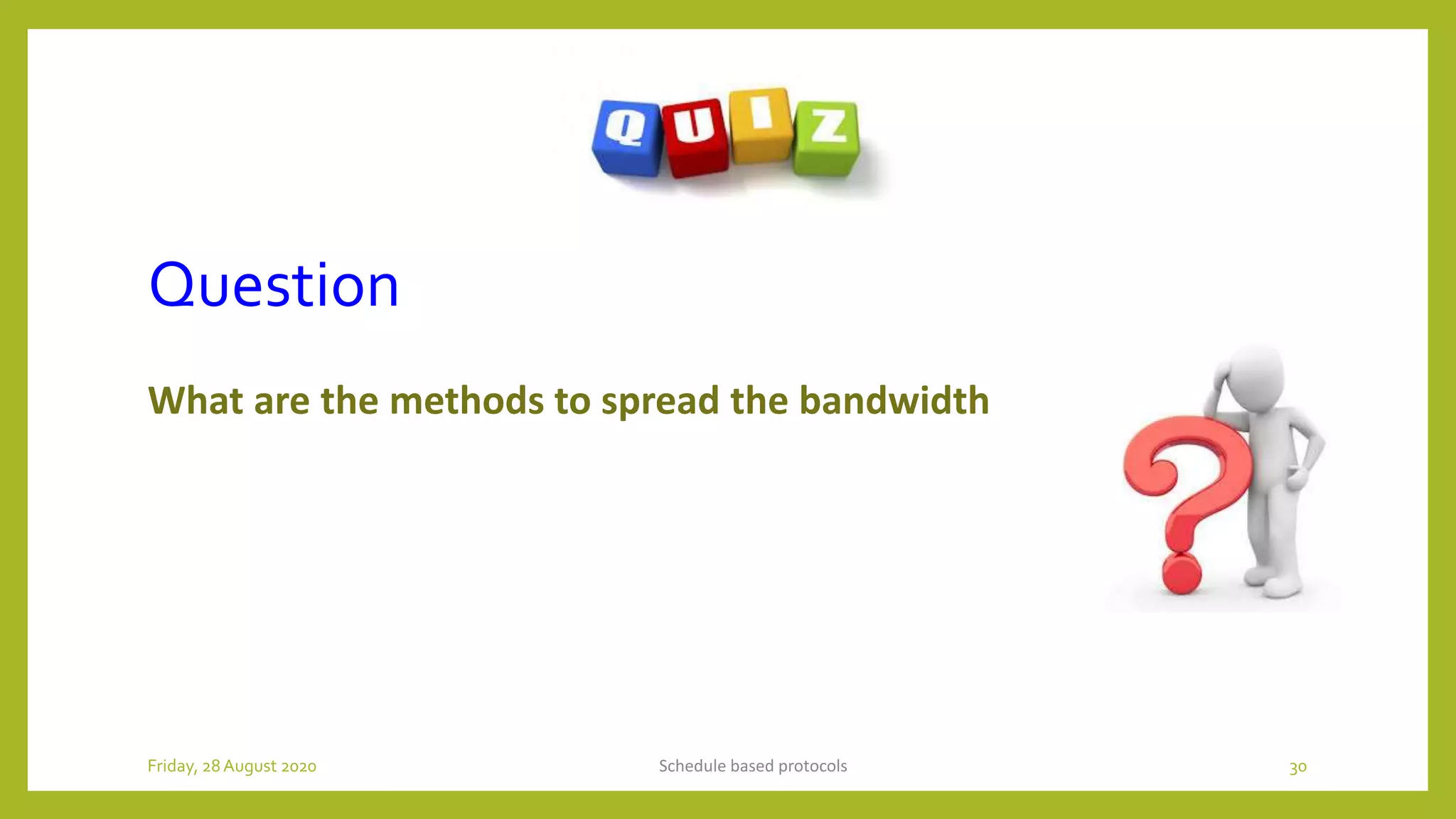 QUIZ

Question

What are the methods to spread the bandwidth

Friday, 28 August 2020

Schedule based protocols

30